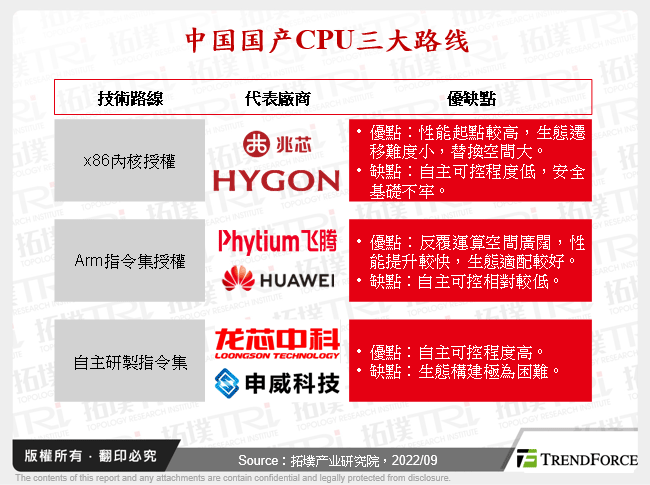 中国国产CPU三大路线

| 技術路線 | 代表廠商 | 優缺點 |
|---|---|---|
| x86內核授權 | 兆芯 HYGON | • 優點：性能起點較高，生態遷移難度小，替換空間大。 • 缺點：自主可控程度低，安全基礎不牢。 |
| Arm指令集授權 | Phytium飞腾 HUAWEI | • 優點：反覆運算空間廣闊，性能提升較快，生態適配較好。 • 缺點：自主可控相對較低。 |
| 自主研製指令集 | 龙芯中科 LOONGSON TECHNOLOGY 申威科技 | • 優點：自主可控程度高。 • 缺點：生態構建極為困難。 |

版權所有．翻印必究

Source：拓墣产业研究院，2022/09

TRENDFORCE

The contents of this report and any attachments are contain confidential and legally protected from disclosure.